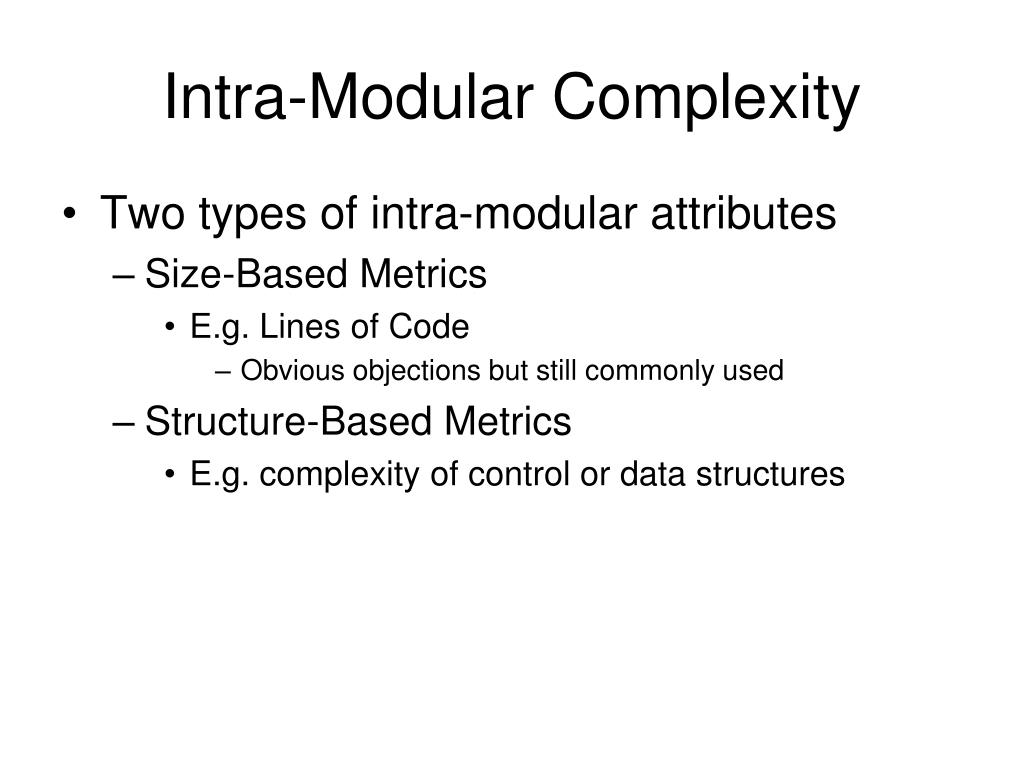 Intra-Modular Complexity

• Two types of intra-modular attributes
 – Size-Based Metrics
  • E.g. Lines of Code
   – Obvious objections but still commonly used
 – Structure-Based Metrics
  • E.g. complexity of control or data structures